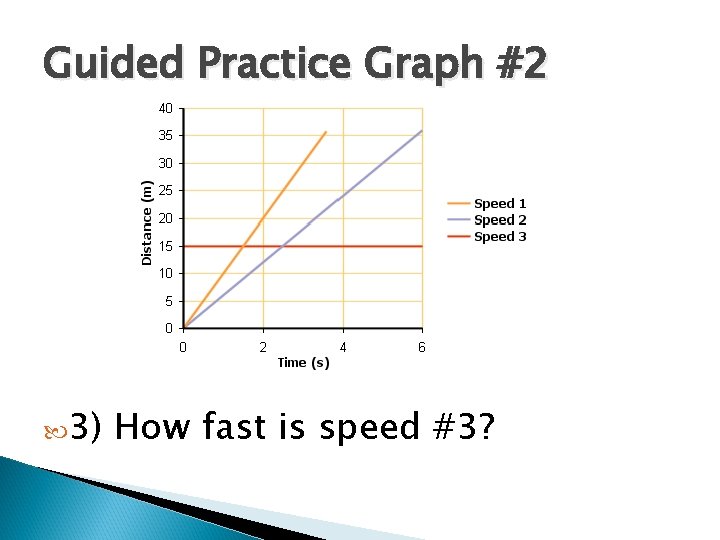 Guided Practice Graph #2

40
35
30
25
20
15
10
5
0

Distance (m)

0
2
4
6

Time (s)

Speed 1
Speed 2
Speed 3

3) How fast is speed #3?